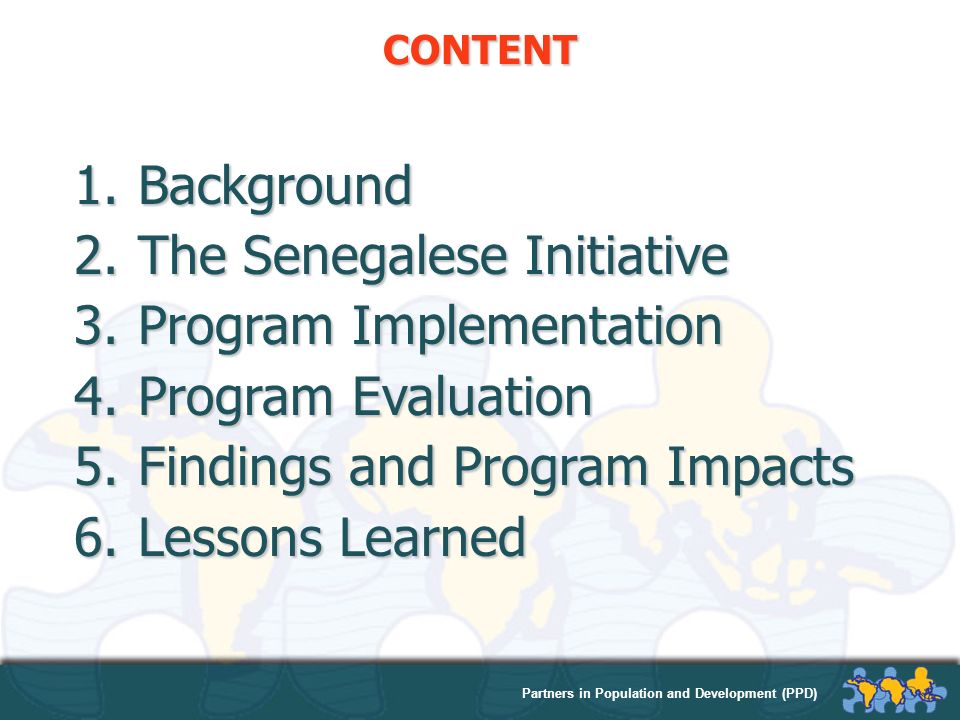 CONTENT

1. Background
2. The Senegalese Initiative
3. Program Implementation
4. Program Evaluation
5. Findings and Program Impacts
6. Lessons Learned

Partners in Population and Development (PPD)